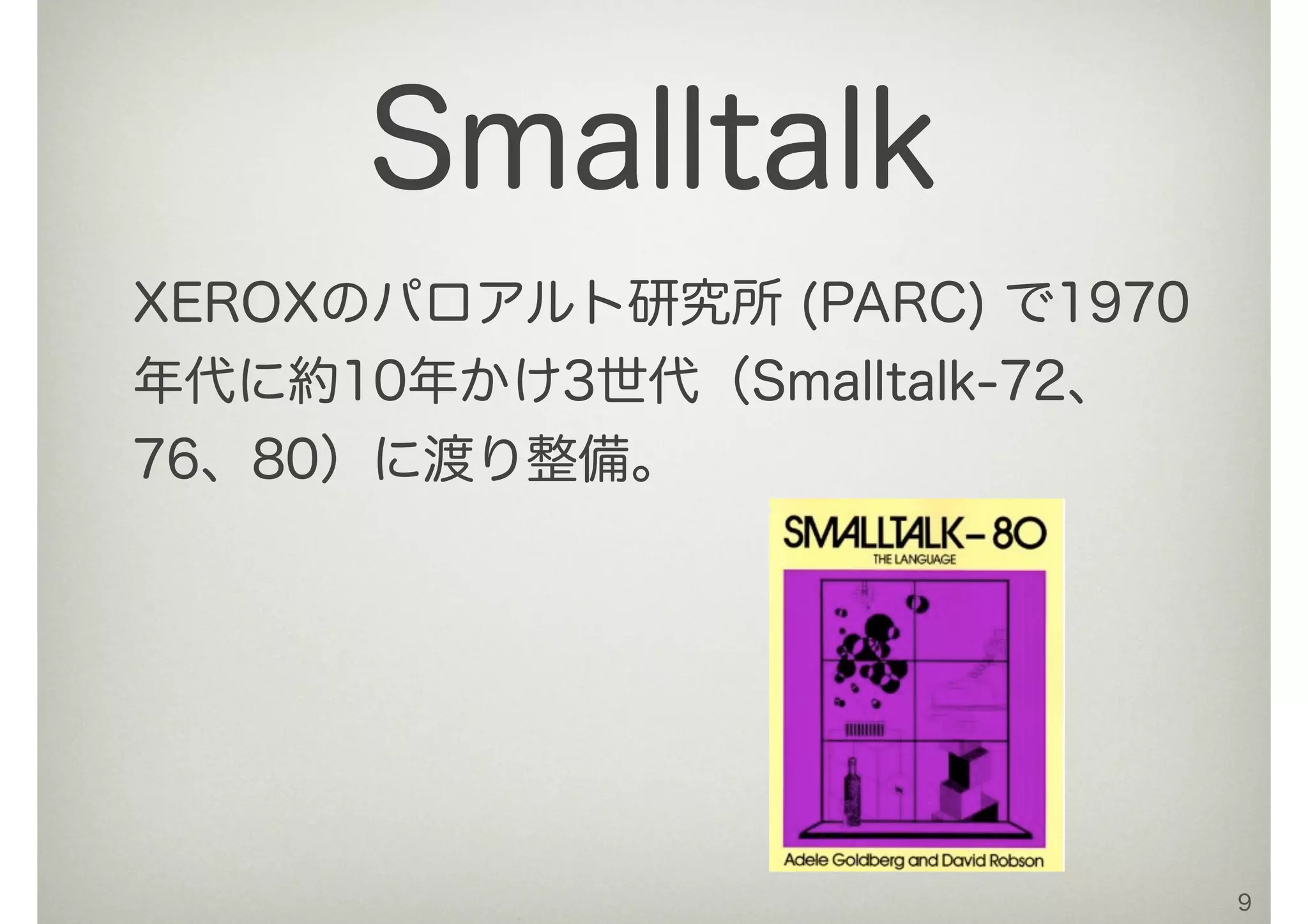 Smalltalk

XEROXのパロアルト研究所 (PARC) で1970年代に約10年かけ3世代（Smalltalk-72、76、80）に渡り整備。

SMALLTALK-80
THE LANGUAGE
Adele Goldberg and David Robson

9